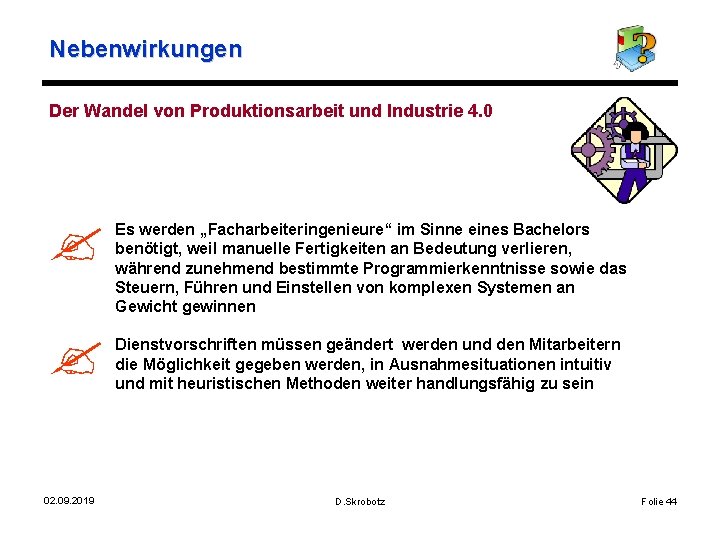 Nebenwirkungen

Der Wandel von Produktionsarbeit und Industrie 4.0

Es werden „Facharbeiteringenieure“ im Sinne eines Bachelors benötigt, weil manuelle Fertigkeiten an Bedeutung verlieren, während zunehmend bestimmte Programmierkenntnisse sowie das Steuern, Führen und Einstellen von komplexen Systemen an Gewicht gewinnen

Dienstvorschriften müssen geändert werden und den Mitarbeitern die Möglichkeit gegeben werden, in Ausnahmesituationen intuitiv und mit heuristischen Methoden weiter handlungsfähig zu sein

02.09.2019

D.Skrobotz

Folie 44